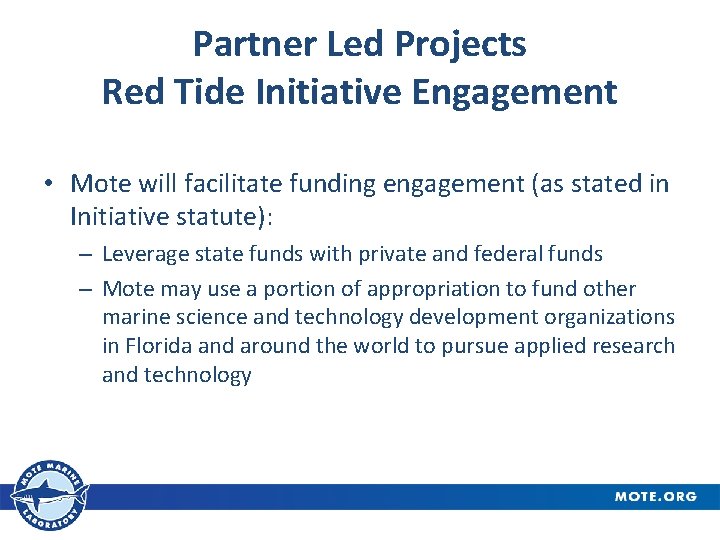 Partner Led Projects
Red Tide Initiative Engagement

• Mote will facilitate funding engagement (as stated in Initiative statute):
– Leverage state funds with private and federal funds
– Mote may use a portion of appropriation to fund other marine science and technology development organizations in Florida and around the world to pursue applied research and technology

MOTE MARINE LABORATORY

MOTE.ORG